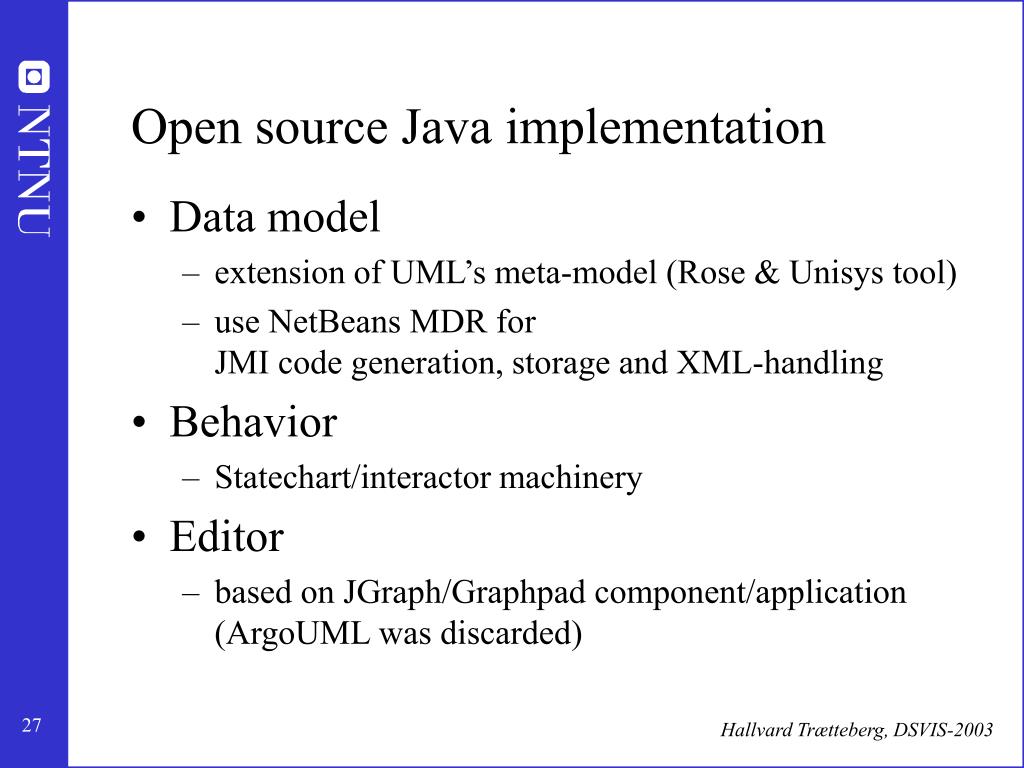 NTNU

Open source Java implementation

• Data model
  – extension of UML's meta-model (Rose & Unisys tool)
  – use NetBeans MDR for JMI code generation, storage and XML-handling
• Behavior
  – Statechart/interactor machinery
• Editor
  – based on JGraph/Graphpad component/application (ArgoUML was discarded)

27

Hallvard Trætteberg, DSVIS-2003